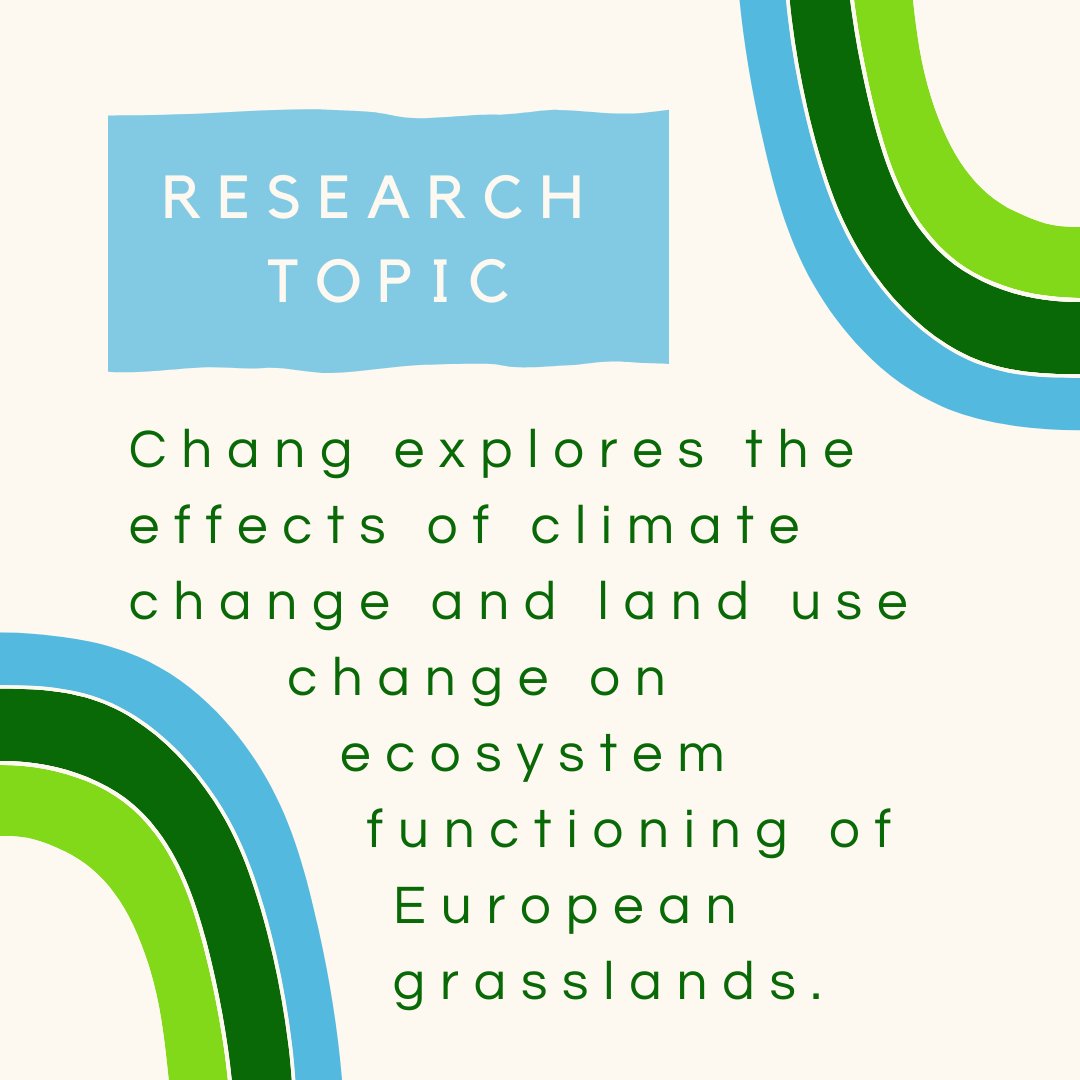 RESEARCH TOPIC

Chang explores the effects of climate change and land use change on ecosystem functioning of European grasslands.